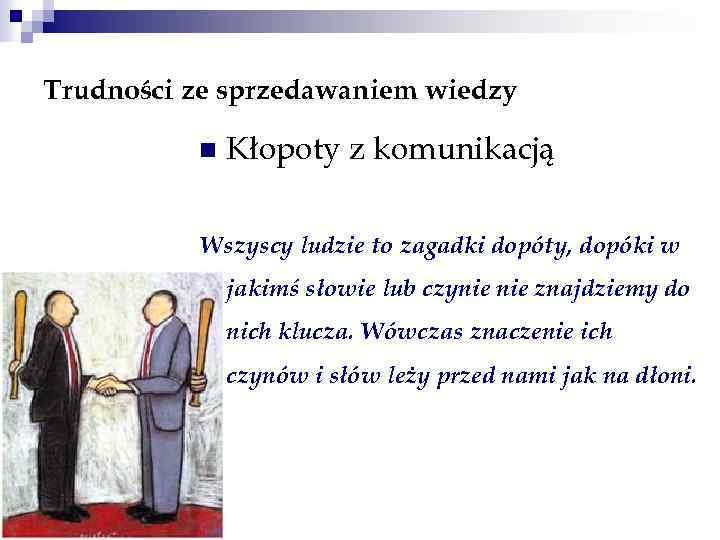 Trudności ze sprzedawaniem wiedzy

Kłopoty z komunikacją

Wszyscy ludzie to zagadki dopóty, dopóki w jakimś słowie lub czynie nie znajdziemy do nich klucza. Wówczas znaczenie ich czynów i słów leży przed nami jak na dłoni.